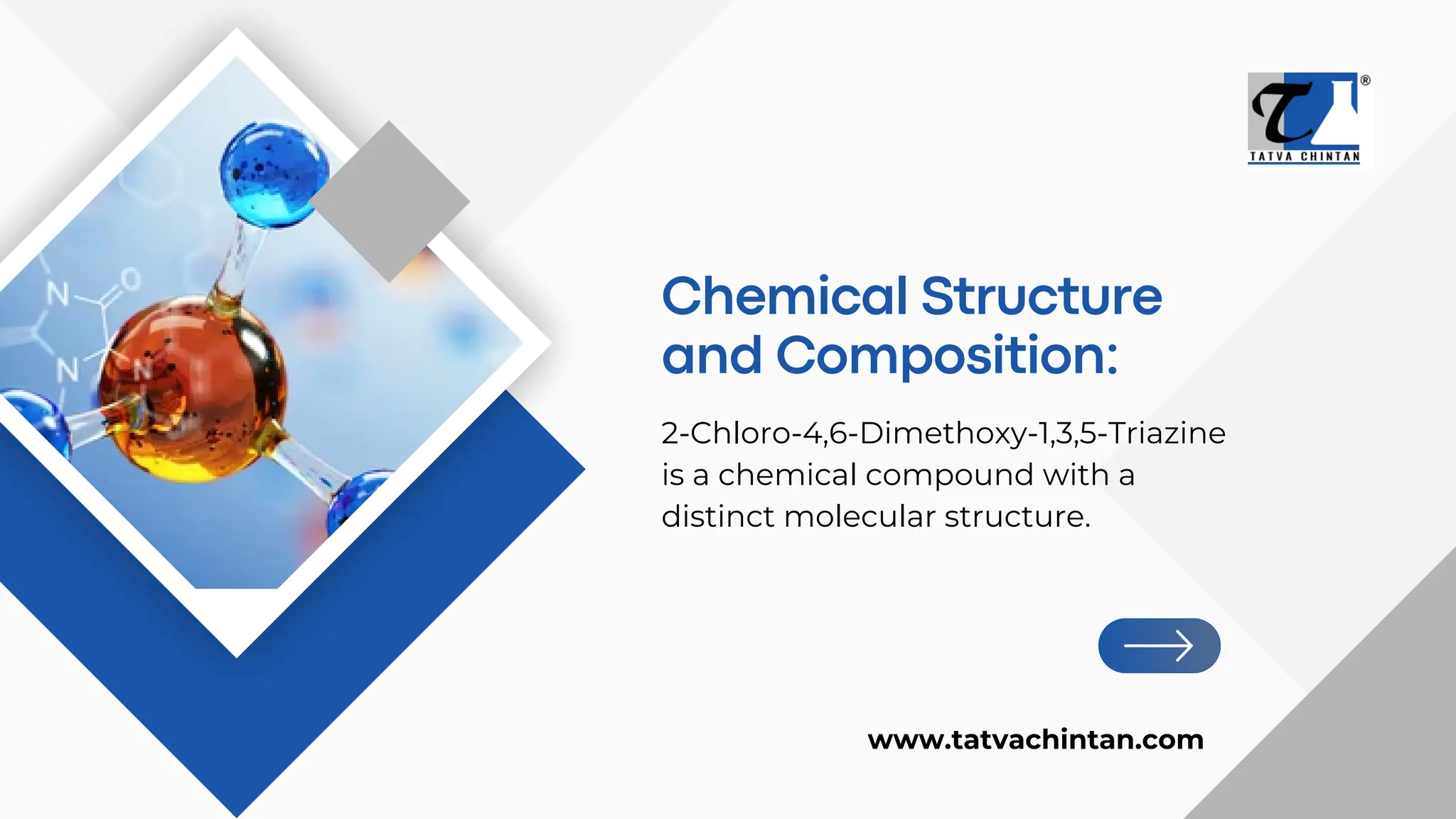 TATVA CHINTAN

Chemical Structure and Composition:

2-Chloro-4,6-Dimethoxy-1,3,5-Triazine is a chemical compound with a distinct molecular structure.

www.tatvachintan.com